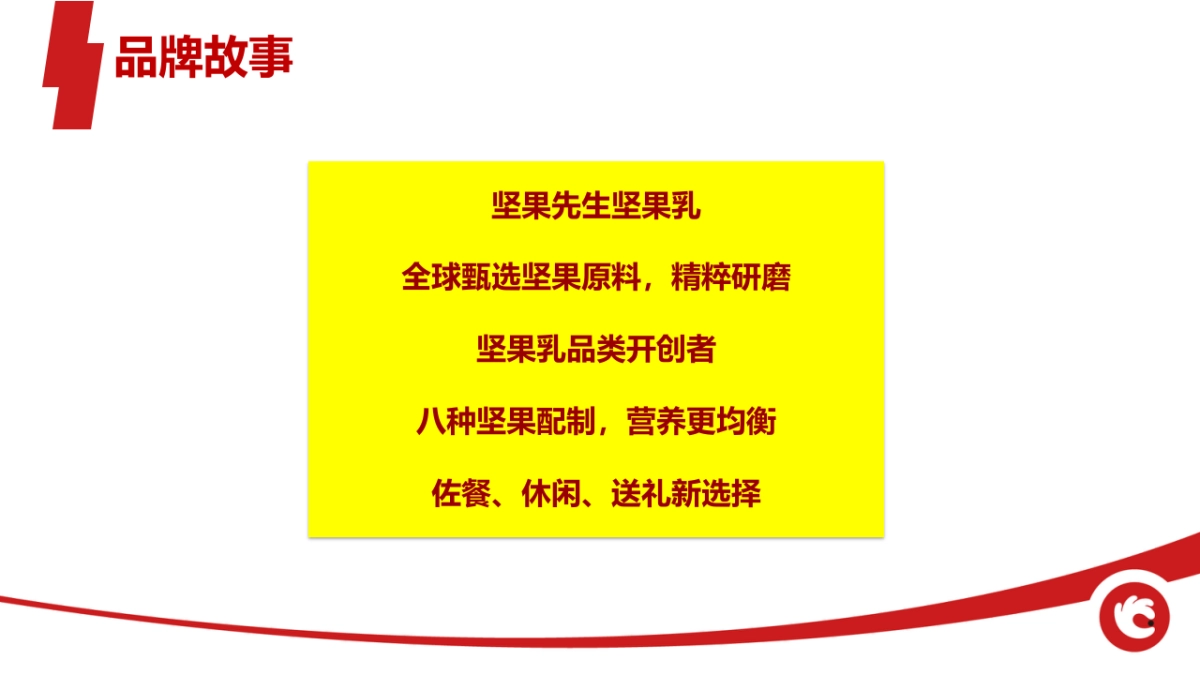 品牌故事

坚果先生坚果乳

全球甄选坚果原料，精粹研磨

坚果乳品类开创者

八种坚果配制，营养更均衡

佐餐、休闲、送礼新选择